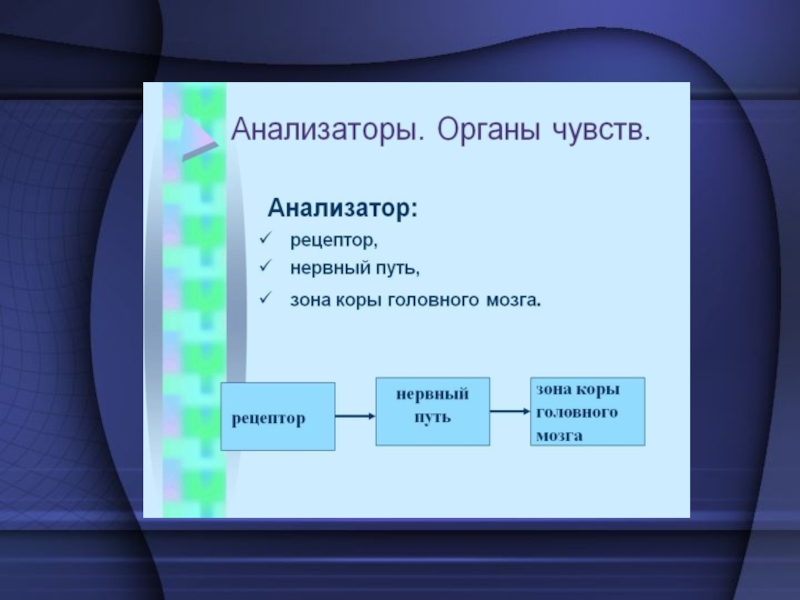 Анализаторы. Органы чувств.

Анализатор:

✓ рецептор,
✓ нервный путь,
✓ зона коры головного мозга.

рецептор

нервный путь

зона коры головного мозга